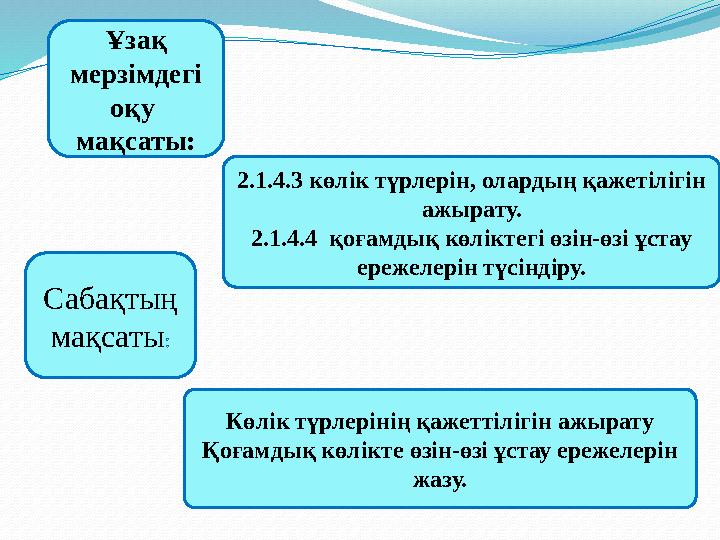 Ұзақ мерзімдегі оқу мақсаты:

2.1.4.3 көлік түрлерін, олардың қажетілігін ажырату.
2.1.4.4 қоғамдық көліктегі өзін-өзі ұстау ережелерін түсіндіру.

Сабақтың мақсаты:

Көлік түрлерінің қажеттілігін ажырату
Қоғамдық көлікте өзін-өзі ұстау ережелерін жазу.